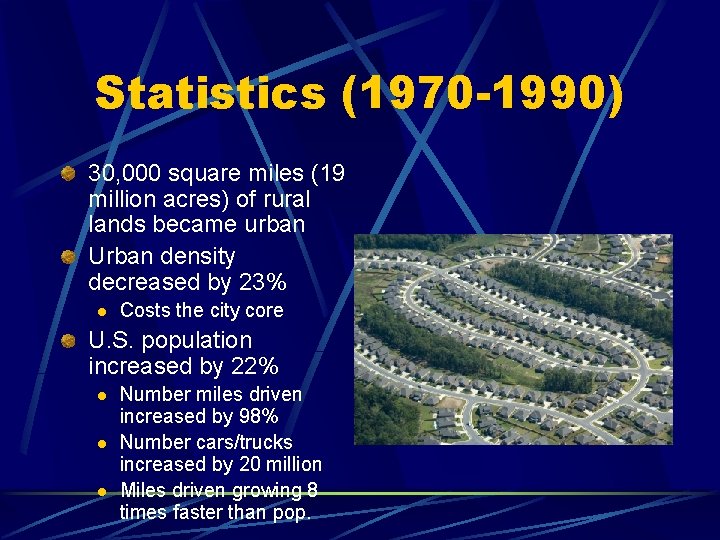 Statistics (1970-1990)

• 30,000 square miles (19 million acres) of rural lands became urban
• Urban density decreased by 23%
• Costs the city core
• U.S. population increased by 22%
• Number miles driven increased by 98%
• Number cars/trucks increased by 20 million
• Miles driven growing 8 times faster than pop.